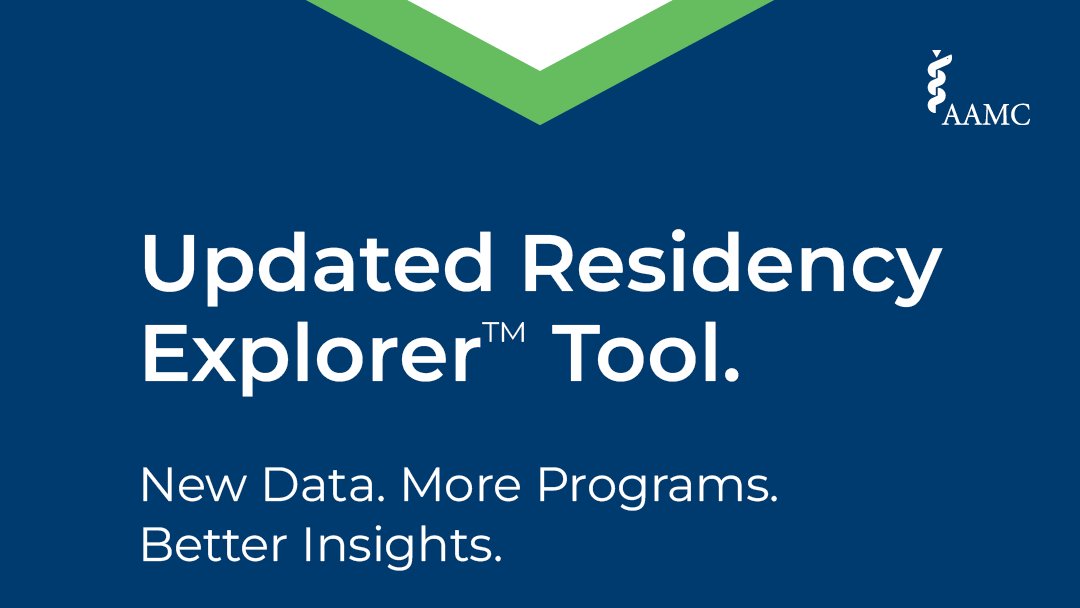 AAMC

Updated Residency Explorer™ Tool.

New Data. More Programs. Better Insights.